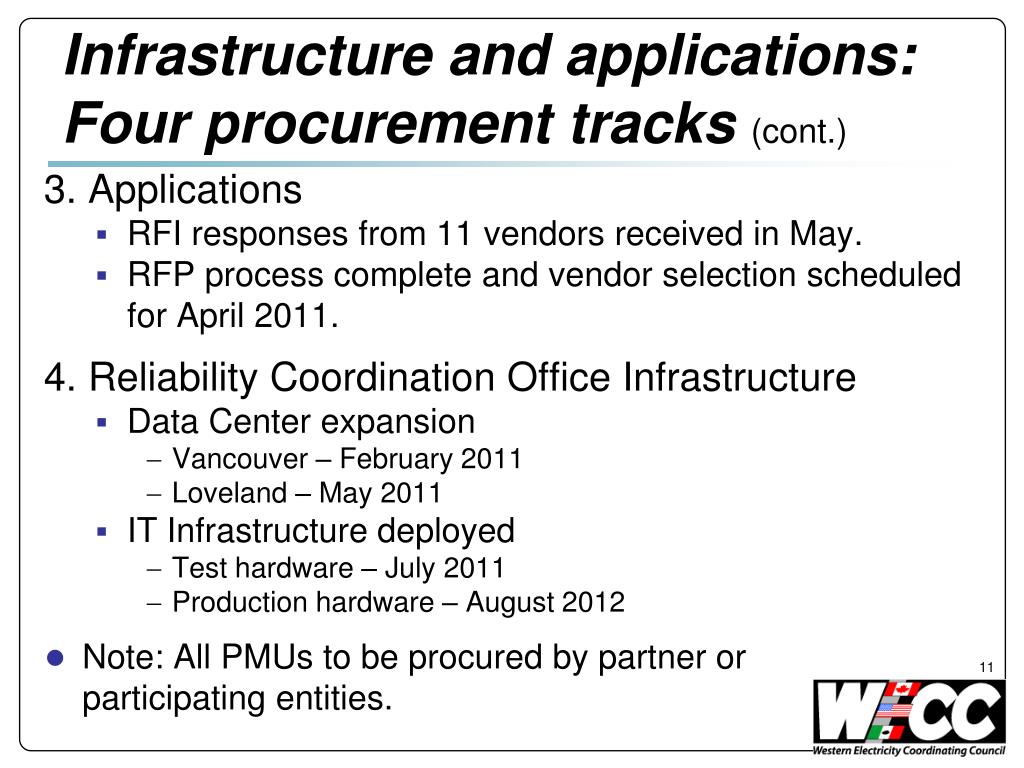 Infrastructure and applications: Four procurement tracks (cont.)

3. Applications
▪ RFI responses from 11 vendors received in May.
▪ RFP process complete and vendor selection scheduled for April 2011.

4. Reliability Coordination Office Infrastructure
▪ Data Center expansion
– Vancouver – February 2011
– Loveland – May 2011
▪ IT Infrastructure deployed
– Test hardware – July 2011
– Production hardware – August 2012

● Note: All PMUs to be procured by partner or participating entities.

11

WECC
Western Electricity Coordinating Council